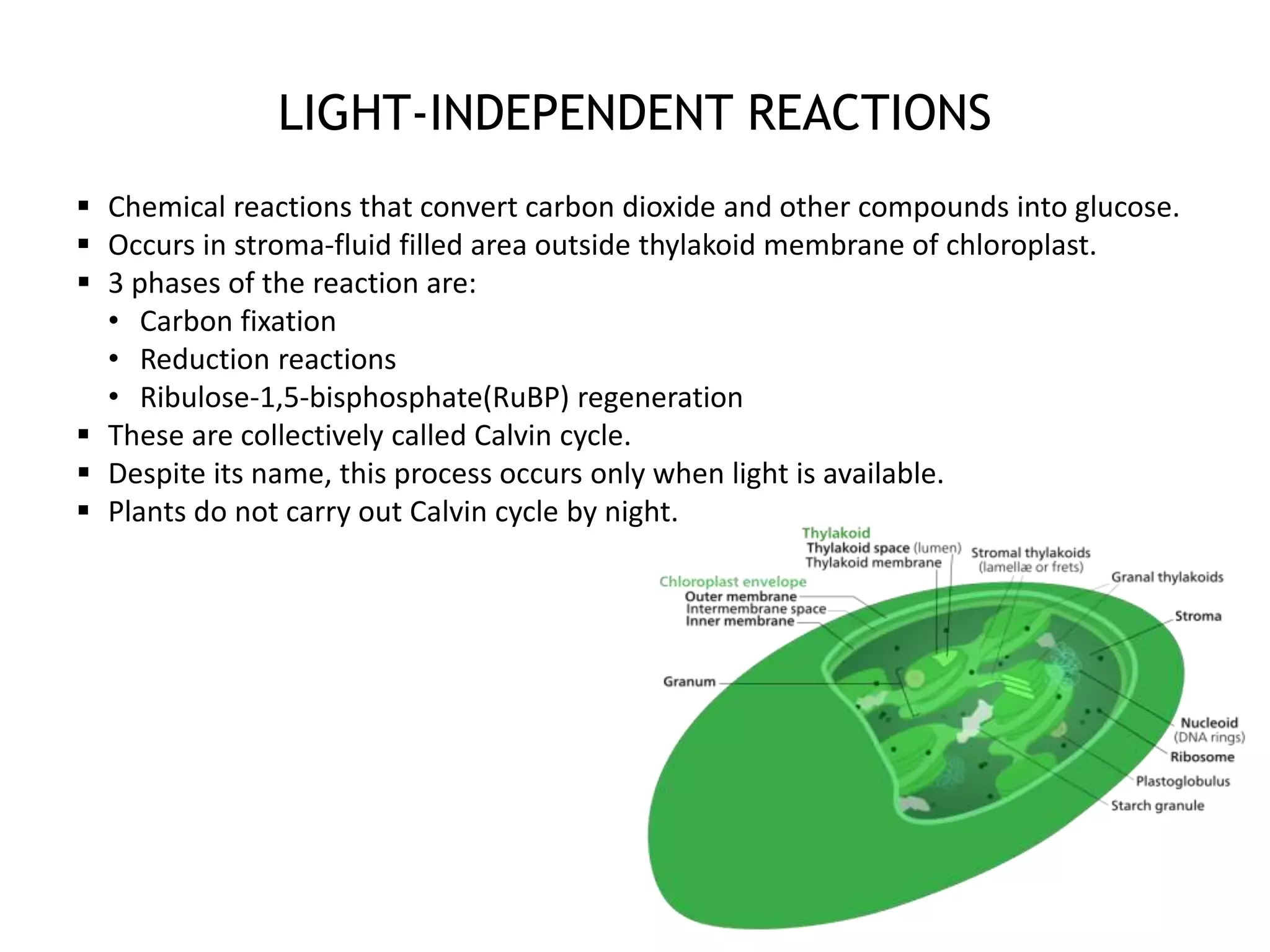 LIGHT-INDEPENDENT REACTIONS

▪ Chemical reactions that convert carbon dioxide and other compounds into glucose.
▪ Occurs in stroma-fluid filled area outside thylakoid membrane of chloroplast.
▪ 3 phases of the reaction are:
• Carbon fixation
• Reduction reactions
• Ribulose-1,5-bisphosphate(RuBP) regeneration
▪ These are collectively called Calvin cycle.
▪ Despite its name, this process occurs only when light is available.
▪ Plants do not carry out Calvin cycle by night.

Thylakoid
Thylakoid space (lumen)
Thylakoid membrane
Stromal thylakoids (lamellæ or frets)
Granal thylakoids
Chloroplast envelope
Outer membrane
Intermembrane space
Inner membrane
Stroma
Granum
Nucleoid (DNA rings)
Ribosome
Plastoglobulus
Starch granule